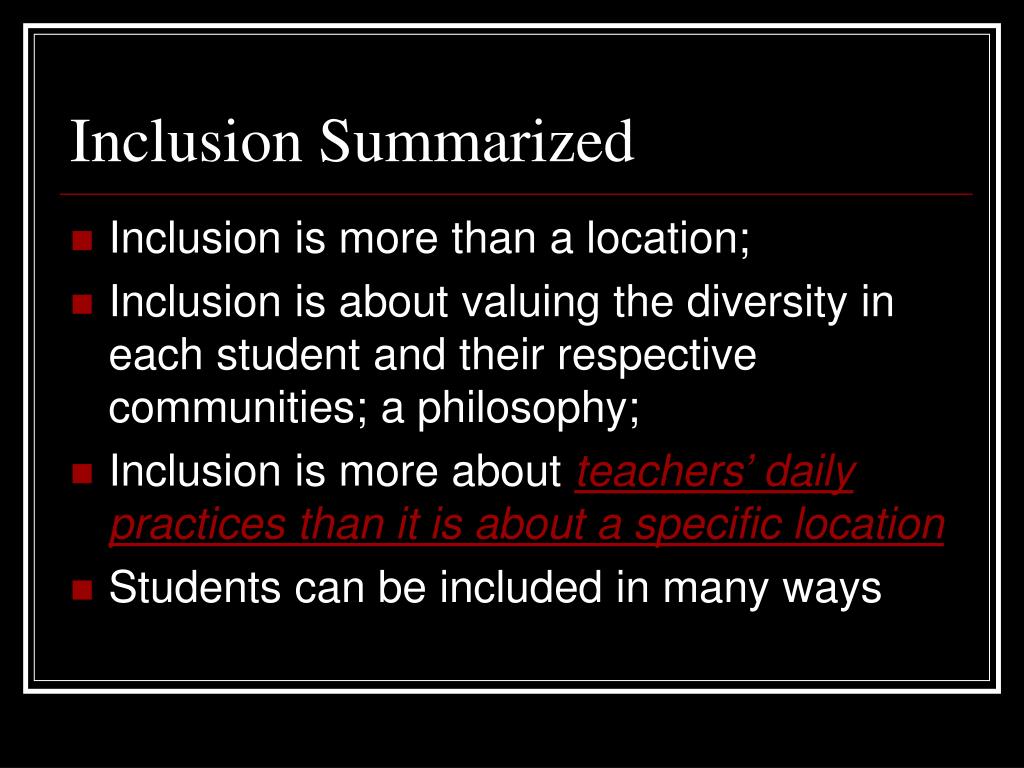 Inclusion Summarized

- Inclusion is more than a location;
- Inclusion is about valuing the diversity in each student and their respective communities; a philosophy;
- Inclusion is more about teachers’ daily practices than it is about a specific location
- Students can be included in many ways